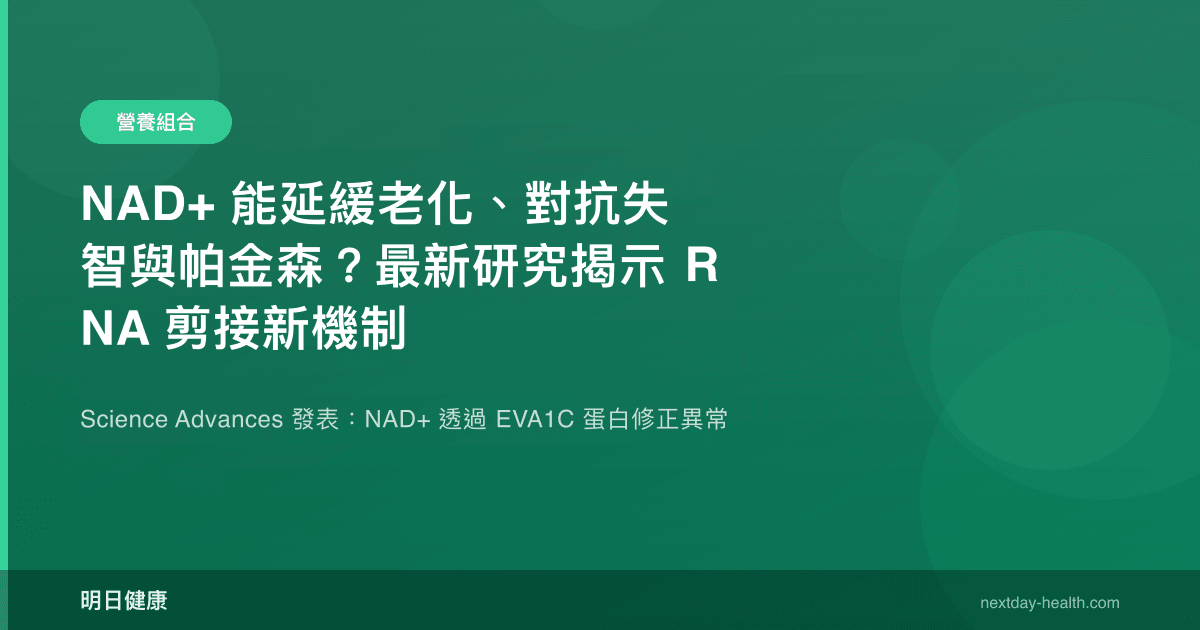 營養組合

NAD+ 能延緩老化、對抗失智與帕金森？最新研究揭示 RNA 剪接新機制

Science Advances 發表：NAD+ 透過 EVA1C 蛋白修正異常

明日健康

nextday-health.com